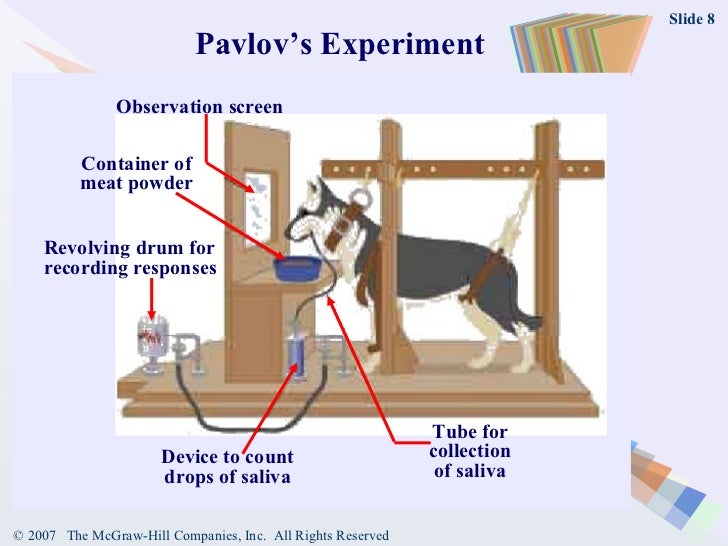 Slide 8

Pavlov's Experiment

Observation screen

Container of meat powder

Revolving drum for recording responses

Device to count drops of saliva

Tube for collection of saliva

© 2007 The McGraw-Hill Companies, Inc. All Rights Reserved